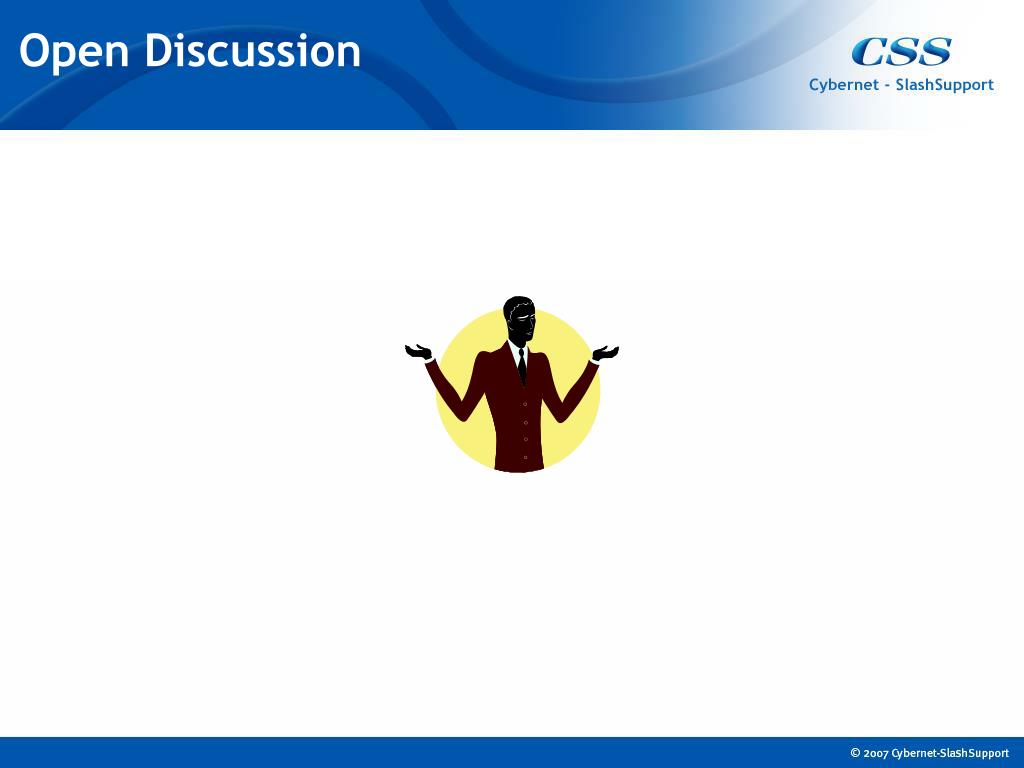 Open Discussion

CSS
Cybernet - SlashSupport

© 2007 Cybernet-SlashSupport